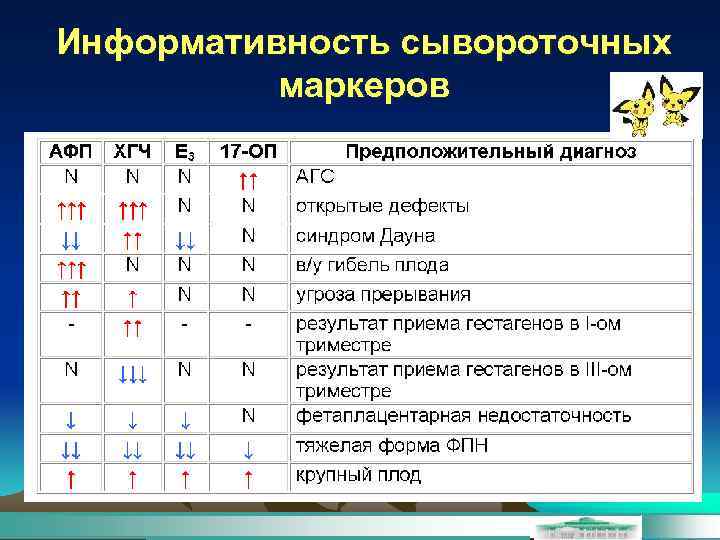 Информативность сывороточных маркеров

| АФП | ХГЧ | $E_3$ | 17-ОП | Предположительный диагноз |
|---|---|---|---|---|
| N | N | N | ↑↑ | АГС |
| ↑↑↑ | ↑↑↑ | N | N | открытые дефекты |
| ↓↓ | ↑↑ | ↓↓ | N | синдром Дауна |
| ↑↑↑ | N | N | N | в/у гибель плода |
| ↑↑ | ↑ | N | N | угроза прерывания |
| - | ↑↑ | - | - | результат приема гестагенов в I-ом триместре |
| N | ↓↓↓ | N | N | результат приема гестагенов в III-ом триместре |
| ↓ | ↓ | ↓ | N | фетаплацентарная недостаточность |
| ↓↓ | ↓↓ | ↓↓ | ↓ | тяжелая форма ФПН |
| ↑ | ↑ | ↑ | ↑ | крупный плод |